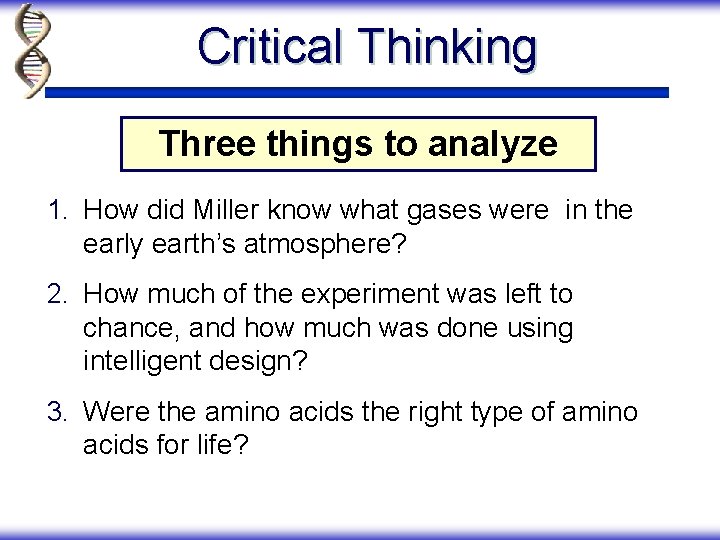 Critical Thinking

Three things to analyze

1. How did Miller know what gases were in the early earth's atmosphere?

2. How much of the experiment was left to chance, and how much was done using intelligent design?

3. Were the amino acids the right type of amino acids for life?